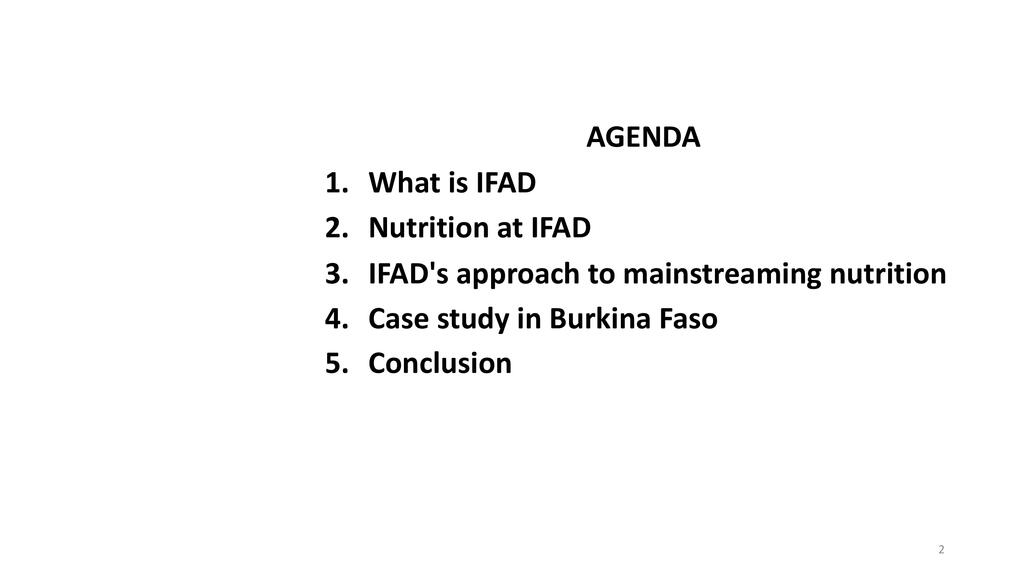 AGENDA

1. What is IFAD
2. Nutrition at IFAD
3. IFAD's approach to mainstreaming nutrition
4. Case study in Burkina Faso
5. Conclusion

2